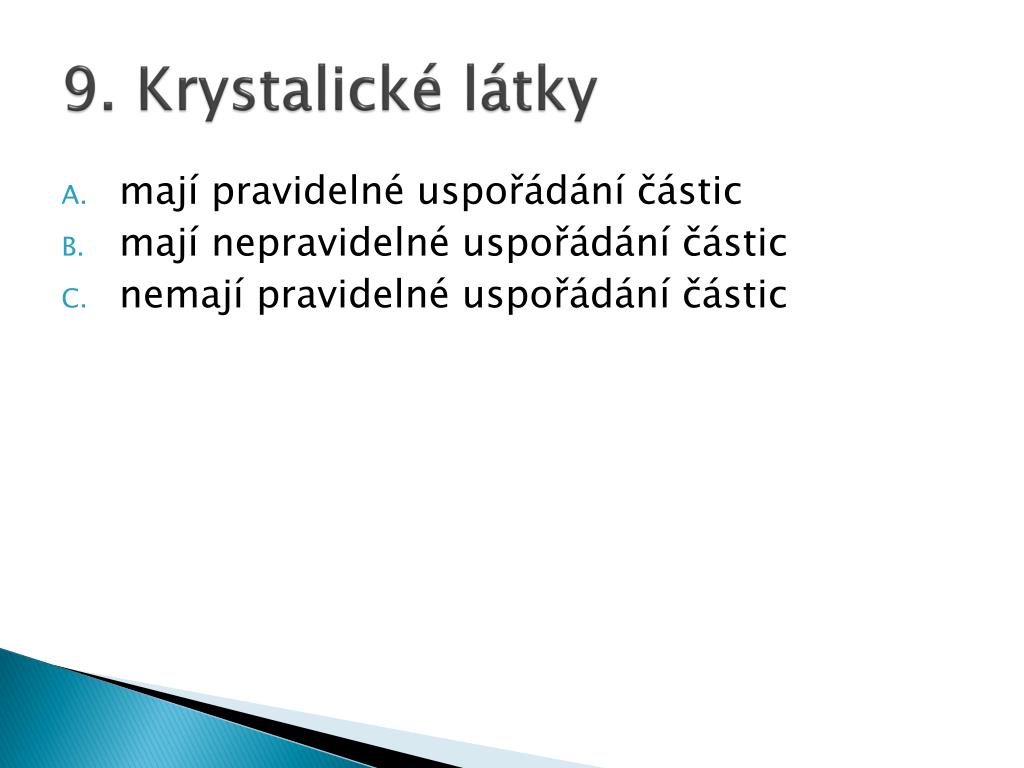 9. Krystalické látky

A. mají pravidelné uspořádání částic
B. mají nepravidelné uspořádání částic
C. nemají pravidelné uspořádání částic